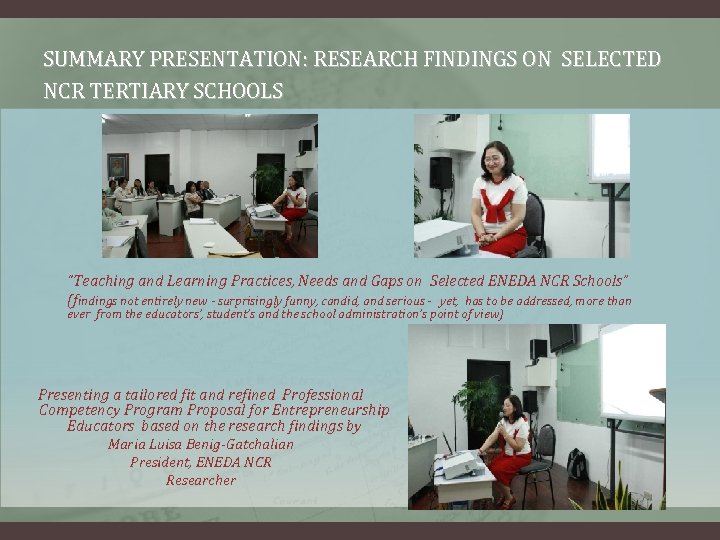 SUMMARY PRESENTATION: RESEARCH FINDINGS ON SELECTED NCR TERTIARY SCHOOLS

"Teaching and Learning Practices, Needs and Gaps on Selected ENEDA NCR Schools"

(findings not entirely new - surprisingly funny, candid, and serious - yet, has to be addressed, more than ever from the educators', student's and the school administration's point of view)

Presenting a tailored fit and refined Professional Competency Program Proposal for Entrepreneurship Educators based on the research findings by
Maria Luisa Benig-Gatchalian
President, ENEDA NCR
Researcher